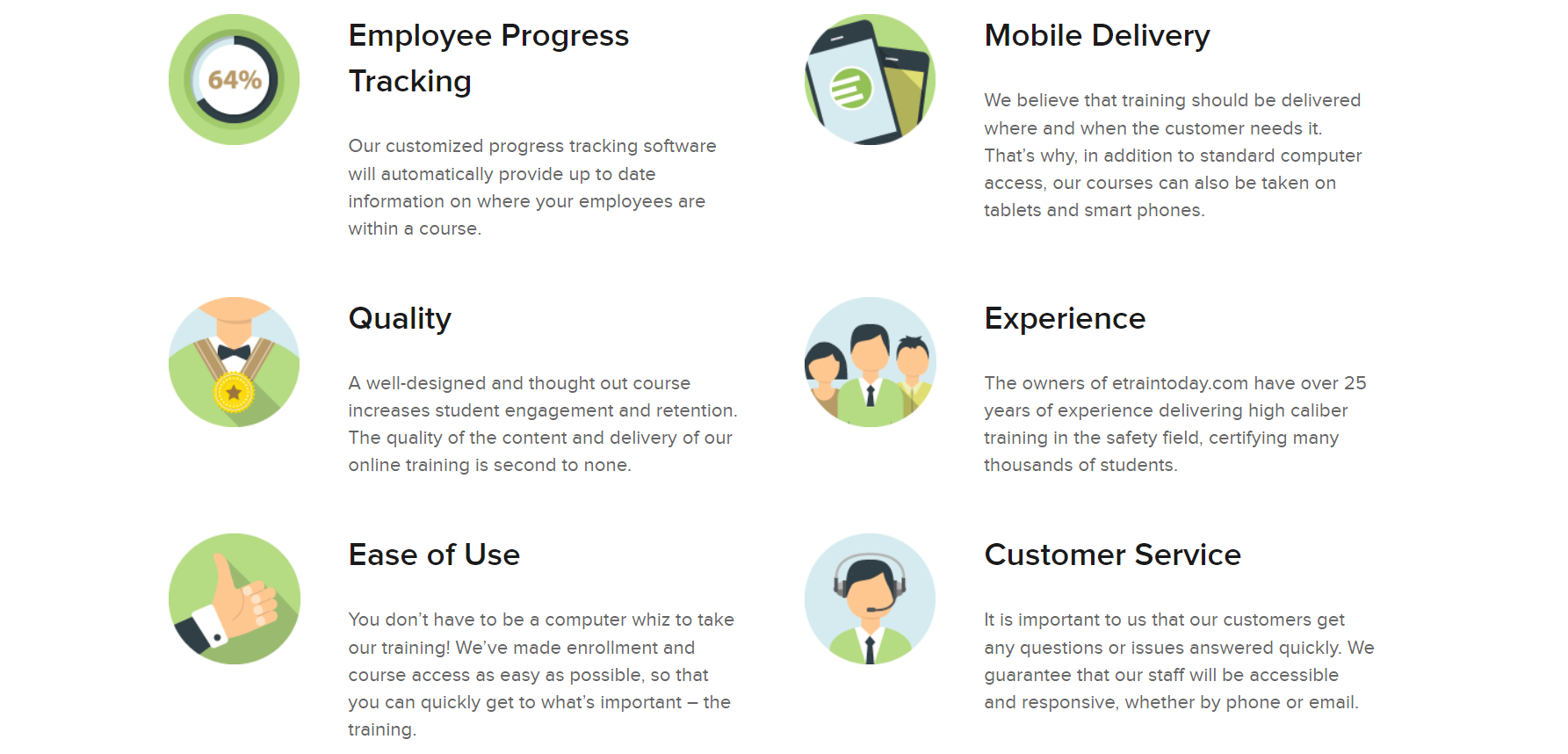 64%

Employee Progress Tracking

Our customized progress tracking software will automatically provide up to date information on where your employees are within a course.

Quality

A well-designed and thought out course increases student engagement and retention. The quality of the content and delivery of our online training is second to none.

Ease of Use

You don't have to be a computer whiz to take our training! We've made enrollment and course access as easy as possible, so that you can quickly get to what's important – the training.

Mobile Delivery

We believe that training should be delivered where and when the customer needs it. That's why, in addition to standard computer access, our courses can also be taken on tablets and smart phones.

Experience

The owners of etraintoday.com have over 25 years of experience delivering high caliber training in the safety field, certifying many thousands of students.

Customer Service

It is important to us that our customers get any questions or issues answered quickly. We guarantee that our staff will be accessible and responsive, whether by phone or email.